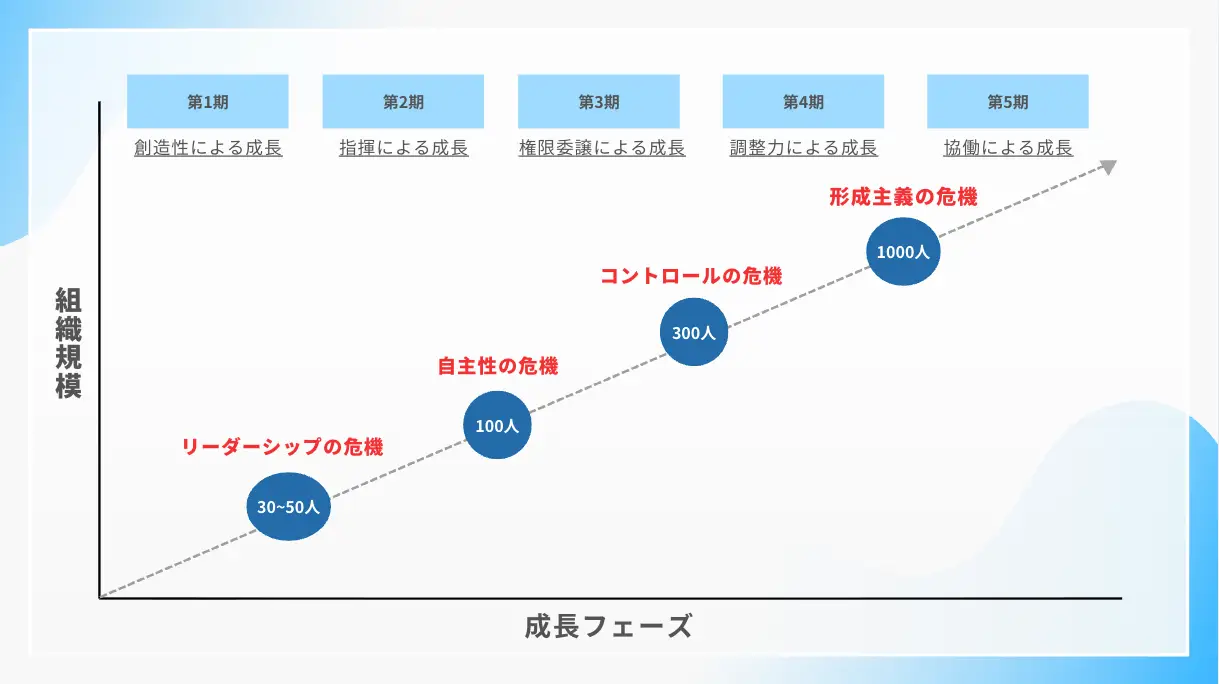 第1期
創造性による成長

第2期
指揮による成長

第3期
権限委譲による成長

第4期
調整力による成長

第5期
協働による成長

組織規模

形成主義の危機
1000人

コントロールの危機
300人

自主性の危機
100人

リーダーシップの危機
30~50人

成長フェーズ